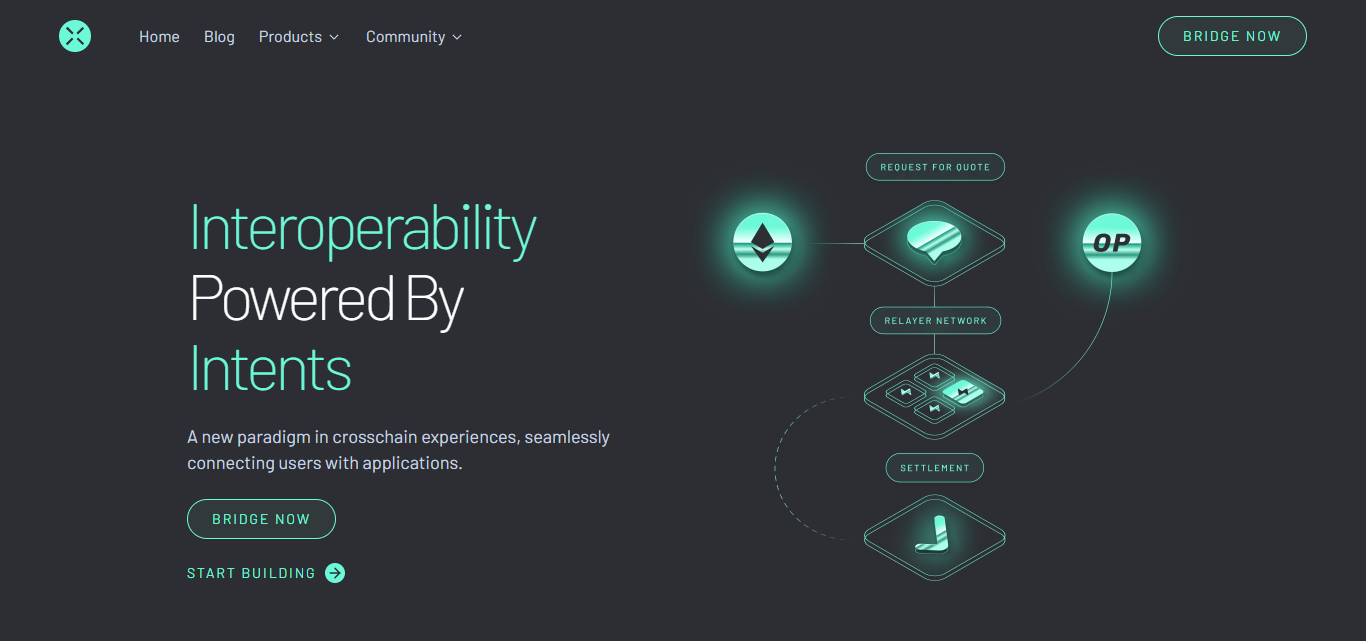 Home Blog Products Community

BRIDGE NOW

Interoperability Powered By Intents

A new paradigm in crosschain experiences, seamlessly connecting users with applications.

BRIDGE NOW

START BUILDING

REQUEST FOR QUOTE

OP

RELAYER NETWORK

SETTLEMENT